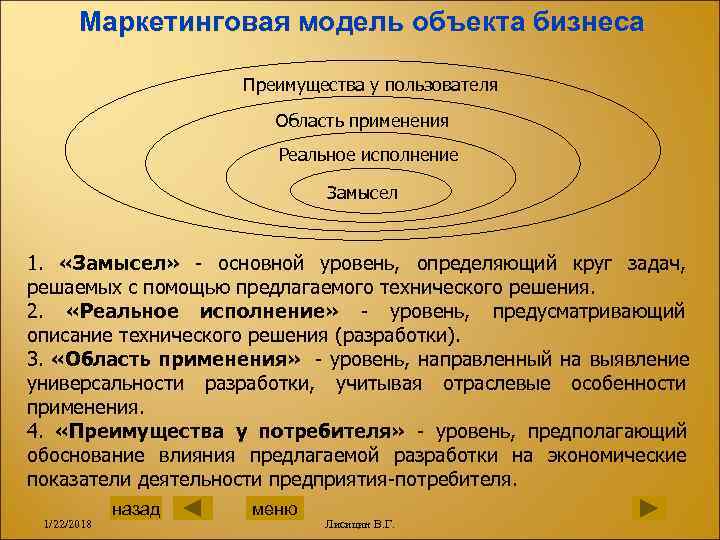 Маркетинговая модель объекта бизнеса

Преимущества у пользователя

Область применения

Реальное исполнение

Замысел

1. «Замысел» - основной уровень, определяющий круг задач, решаемых с помощью предлагаемого технического решения.
2. «Реальное исполнение» - уровень, предусматривающий описание технического решения (разработки).
3. «Область применения» - уровень, направленный на выявление универсальности разработки, учитывая отраслевые особенности применения.
4. «Преимущества у потребителя» - уровень, предполагающий обоснование влияния предлагаемой разработки на экономические показатели деятельности предприятия-потребителя.

назад

меню

1/22/2018

Лисицин В.Г.